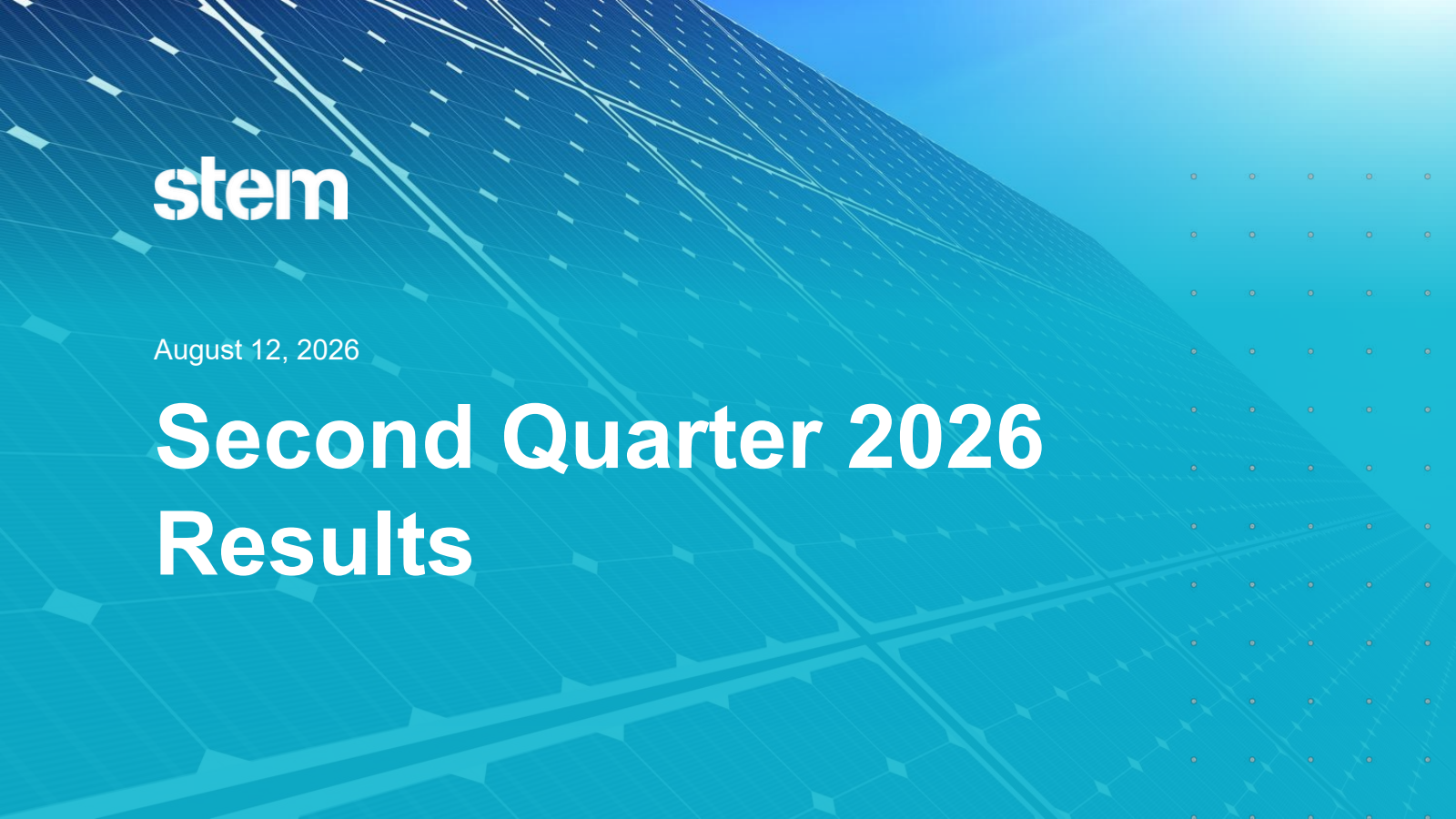 stem

August 12, 2026

Second Quarter 2026 Results